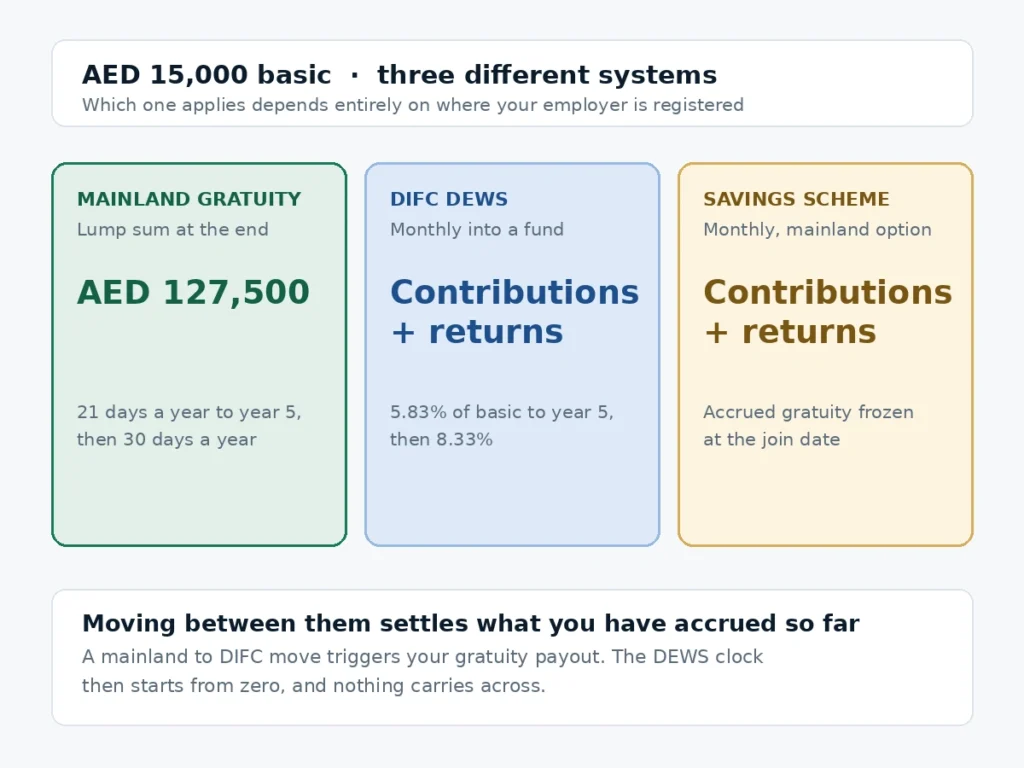 AED 15,000 basic · three different systems
Which one applies depends entirely on where your employer is registered

MAINLAND GRATUITY
Lump sum at the end

AED 127,500

21 days a year to year 5, then 30 days a year

DIFC DEWS
Monthly into a fund

Contributions + returns

5.83% of basic to year 5, then 8.33%

SAVINGS SCHEME
Monthly, mainland option

Contributions + returns

Accrued gratuity frozen at the join date

Moving between them settles what you have accrued so far
A mainland to DIFC move triggers your gratuity payout. The DEWS clock then starts from zero, and nothing carries across.